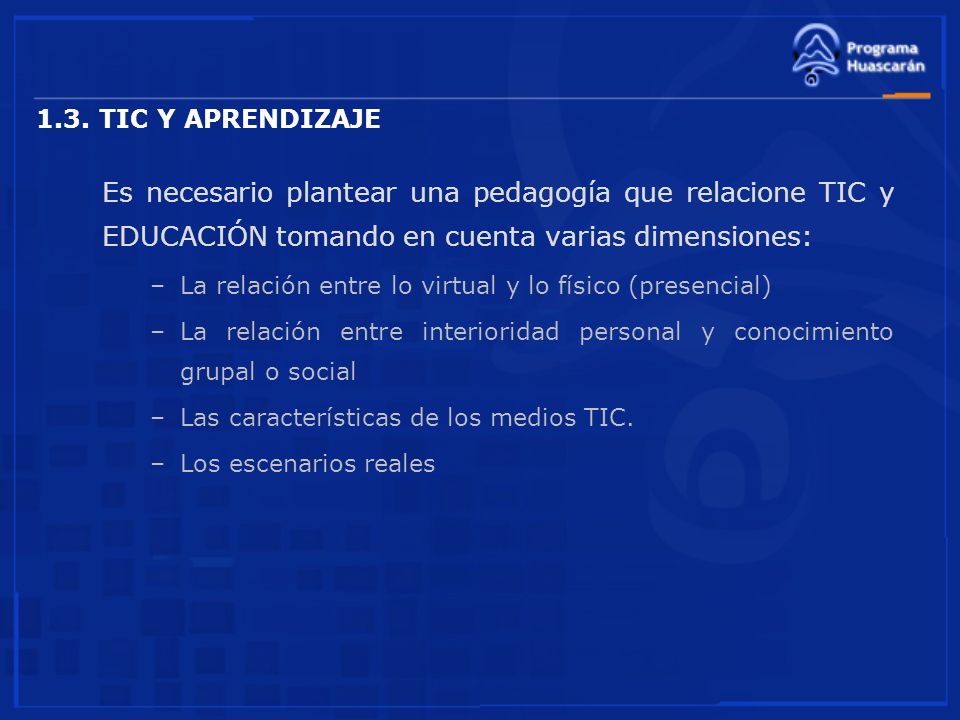 Programa Huascarán

1.3. TIC Y APRENDIZAJE

Es necesario plantear una pedagogía que relacione TIC y EDUCACIÓN tomando en cuenta varias dimensiones:

– La relación entre lo virtual y lo físico (presencial)

– La relación entre interioridad personal y conocimiento grupal o social

– Las características de los medios TIC.

– Los escenarios reales